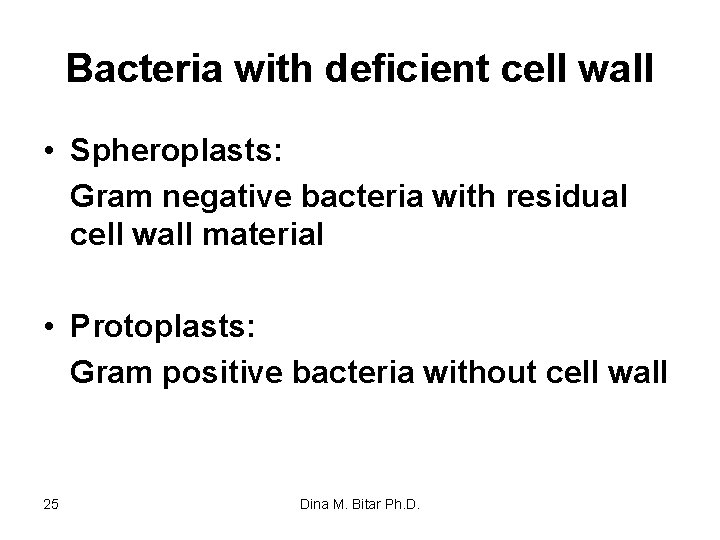 Bacteria with deficient cell wall

• Spheroplasts:
Gram negative bacteria with residual cell wall material

• Protoplasts:
Gram positive bacteria without cell wall

25

Dina M. Bitar Ph.D.